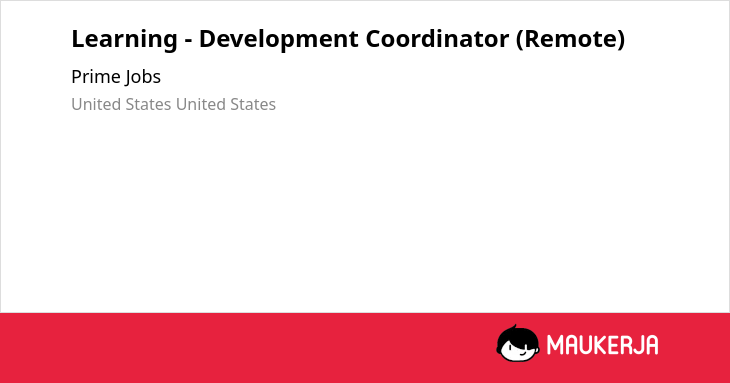 Learning - Development Coordinator (Remote)

Prime Jobs

United States United States

MAUKERJA